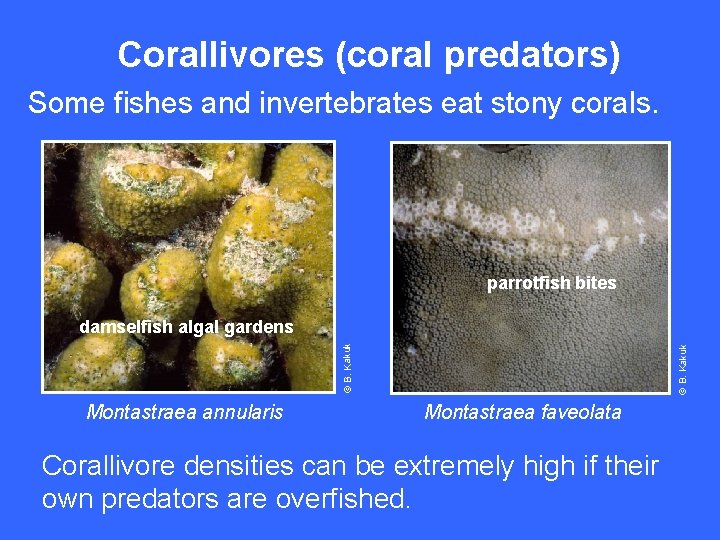 Corallivores (coral predators)

Some fishes and invertebrates eat stony corals.

damselfish algal gardens

© B. Kakuk

Montastraea annularis

parrotfish bites

© B. Kakuk

Montastraea faveolata

Corallivore densities can be extremely high if their own predators are overfished.